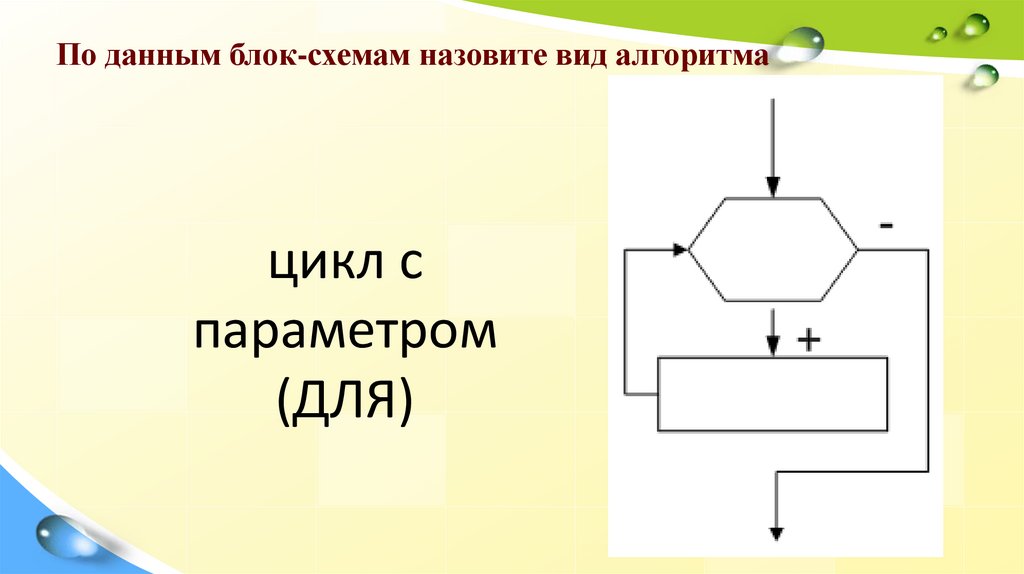 По данным блок-схемам назовите вид алгоритма

цикл с параметром (ДЛЯ)

-

+